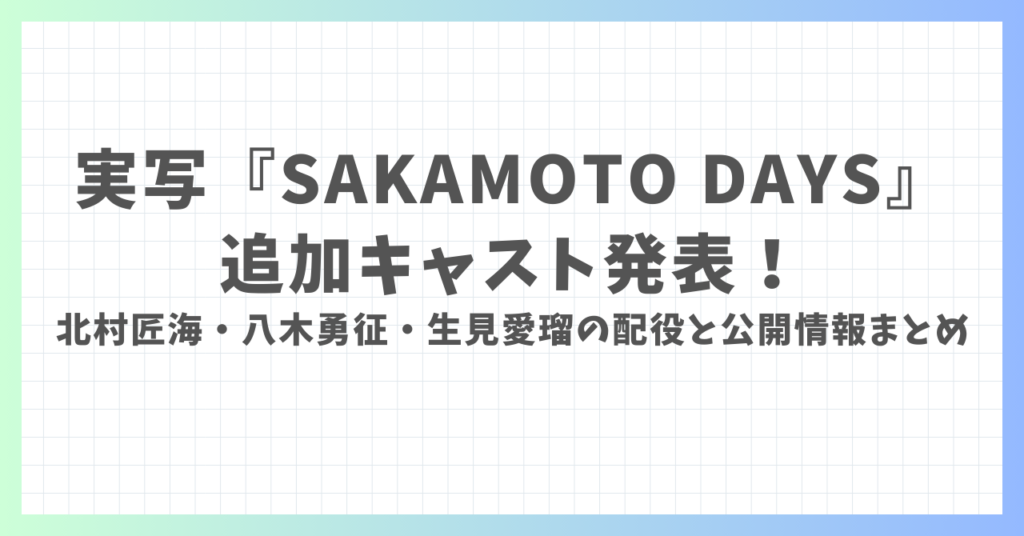 実写『SAKAMOTO DAYS』
追加キャスト発表！
北村匠海・八木勇征・生見愛瑠の配役と公開情報まとめ